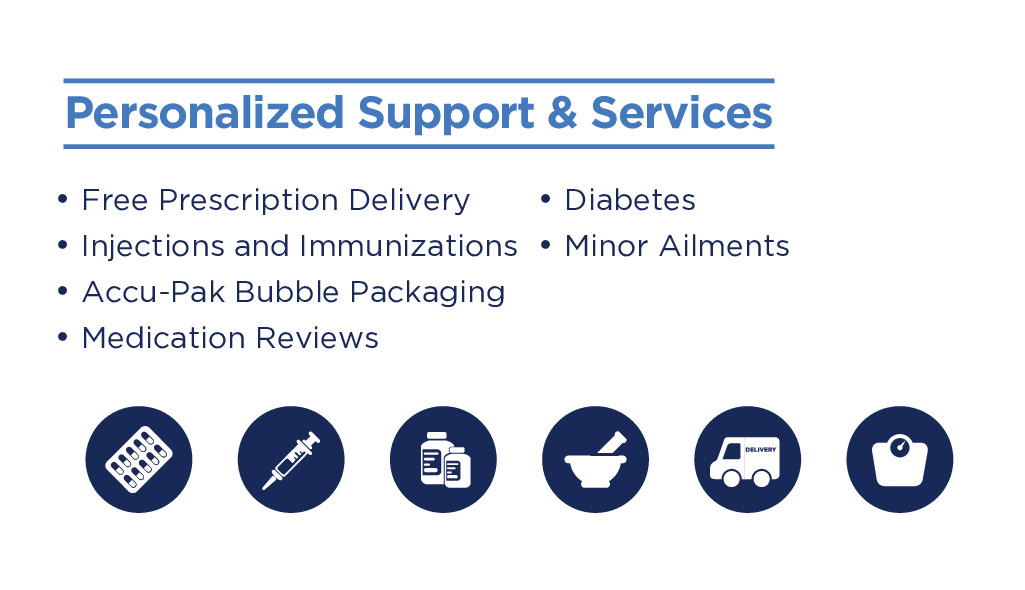 Personalized Support & Services

• Free Prescription Delivery
• Injections and Immunizations
• Accu-Pak Bubble Packaging
• Medication Reviews

• Diabetes
• Minor Ailments

DELIVERY